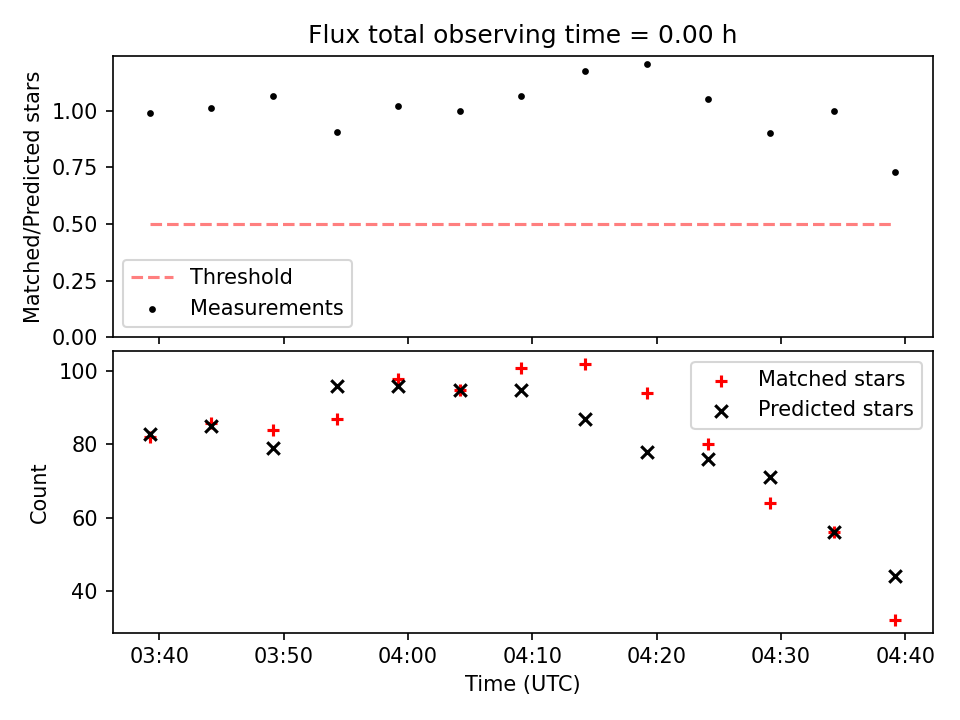 Flux total observing time = 0.00 h

Matched/Predicted stars

1.00
0.75
0.50
0.25
0.00

Threshold
Measurements

Count

100
80
60
40

Matched stars
Predicted stars

03:40
03:50
04:00
04:10
04:20
04:30
04:40

Time (UTC)